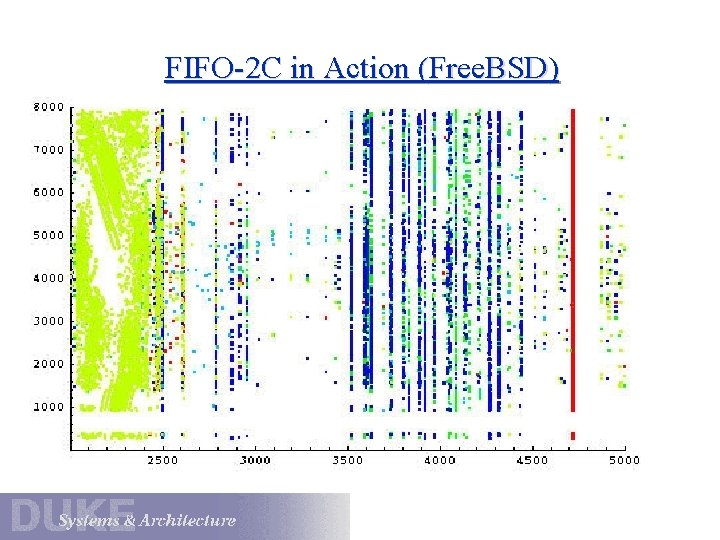 FIFO-2C in Action (FreeBSD)

8000
7000
6000
5000
4000
3000
2000
1000

2500
3000
3500
4000
4500
5000

DUKE
Systems & Architecture